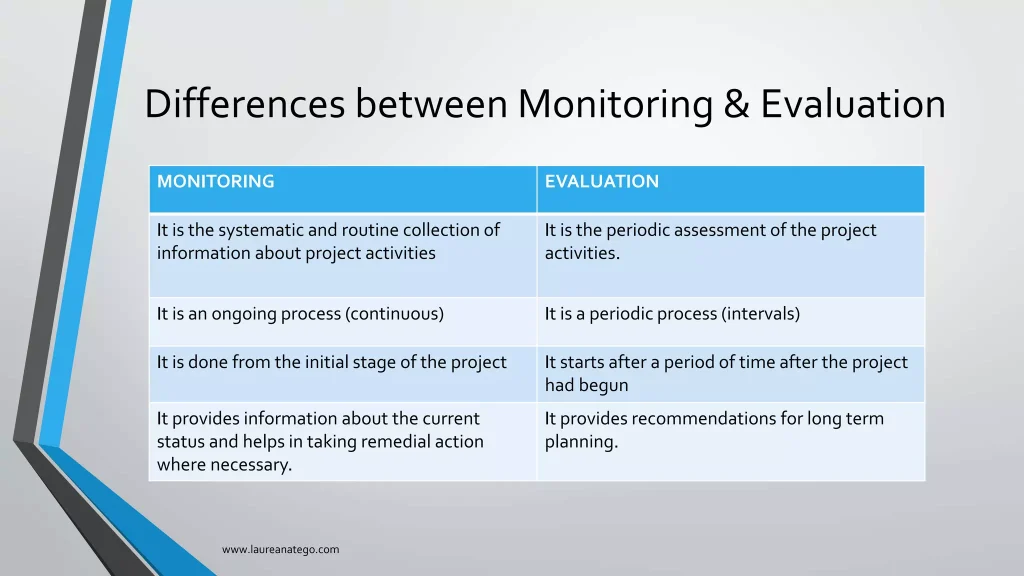 Differences between Monitoring & Evaluation

| MONITORING | EVALUATION |
|---|---|
| It is the systematic and routine collection of information about project activities | It is the periodic assessment of the project activities. |
| It is an ongoing process (continuous) | It is a periodic process (intervals) |
| It is done from the initial stage of the project | It starts after a period of time after the project had begun |
| It provides information about the current status and helps in taking remedial action where necessary. | It provides recommendations for long term planning. |

www.laureanatego.com